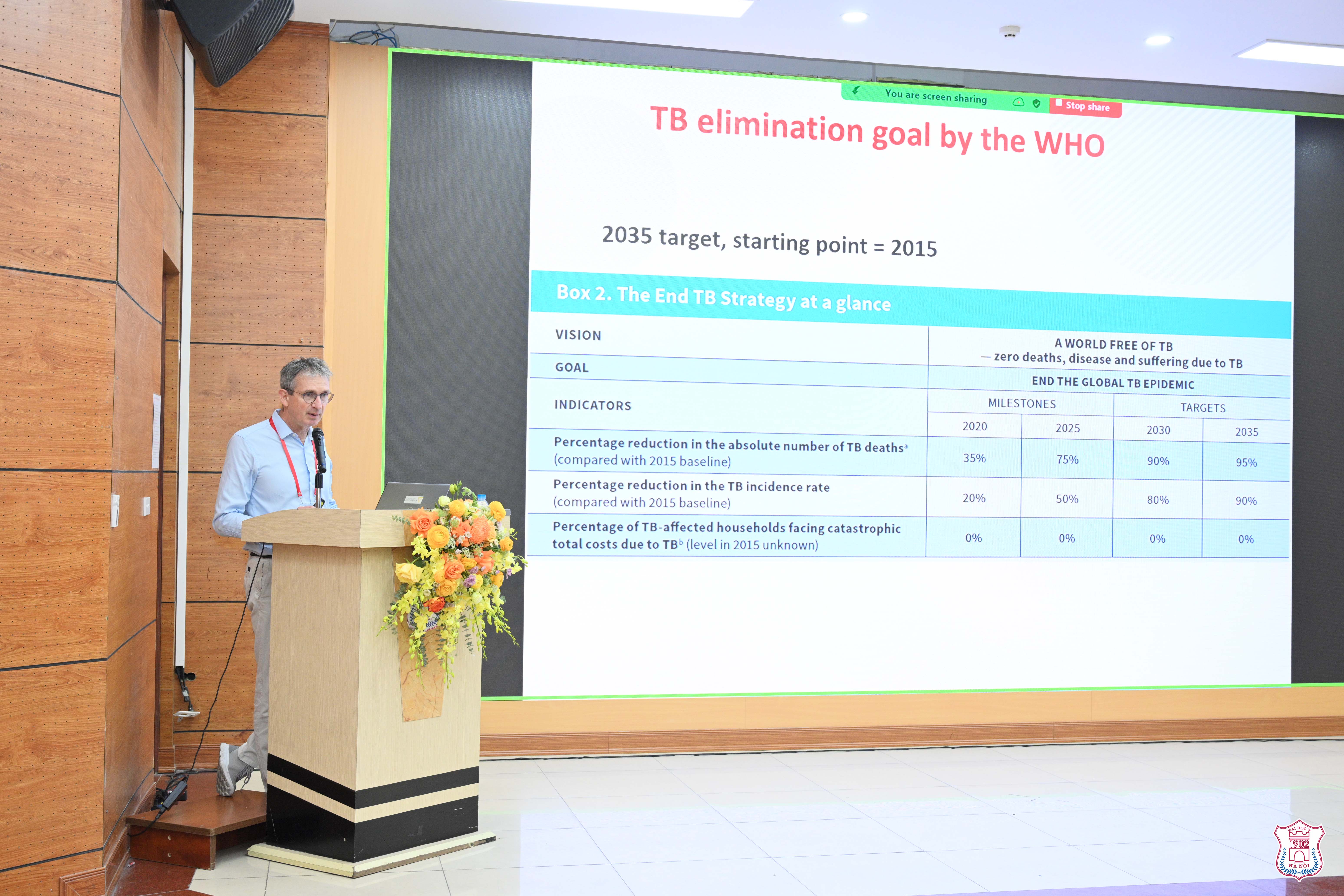 You are screen sharing

Stop share

TB elimination goal by the WHO

2035 target, starting point = 2015

Box 2. The End TB Strategy at a glance

| VISION | A WORLD FREE OF TB — zero deaths, disease and suffering due to TB | | | |
|---|---|---|---|---|
| GOAL | END THE GLOBAL TB EPIDEMIC | | | |
| INDICATORS | MILESTONES | | TARGETS | |
| | 2020 | 2025 | 2030 | 2035 |
| Percentage reduction in the absolute number of TB deaths$^a$ (compared with 2015 baseline) | 35% | 75% | 90% | 95% |
| Percentage reduction in the TB incidence rate (compared with 2015 baseline) | 20% | 50% | 80% | 90% |
| Percentage of TB-affected households facing catastrophic total costs due to TB$^b$ (level in 2015 unknown) | 0% | 0% | 0% | 0% |

ĐẠI HỌC 1902 HÀ NỘI